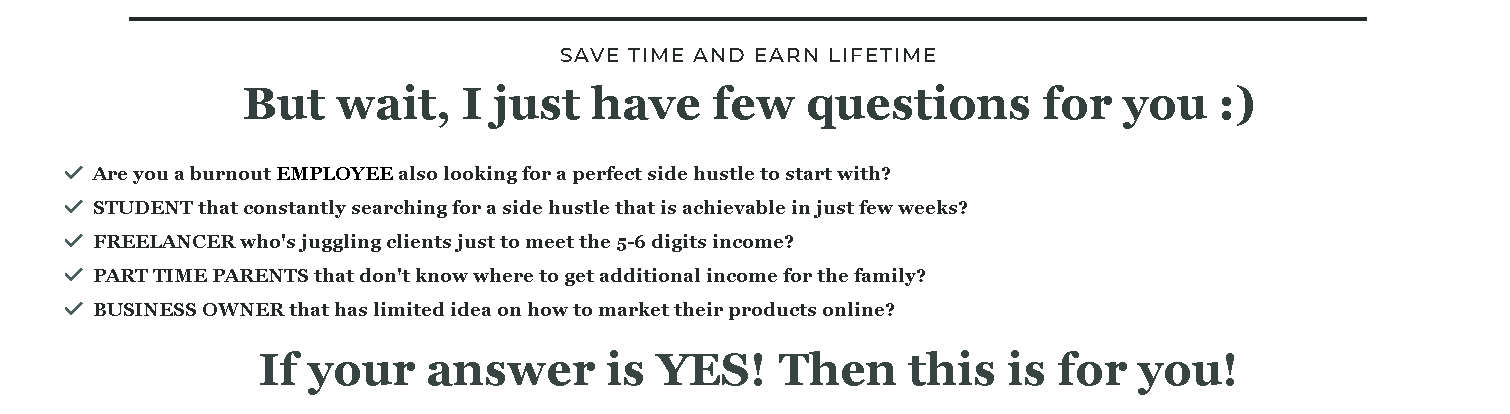 SAVE TIME AND EARN LIFETIME

But wait, I just have few questions for you :)

✓ Are you a burnout EMPLOYEE also looking for a perfect side hustle to start with?
✓ STUDENT that constantly searching for a side hustle that is achievable in just few weeks?
✓ FREELANCER who's juggling clients just to meet the 5-6 digits income?
✓ PART TIME PARENTS that don't know where to get additional income for the family?
✓ BUSINESS OWNER that has limited idea on how to market their products online?

If your answer is YES! Then this is for you!